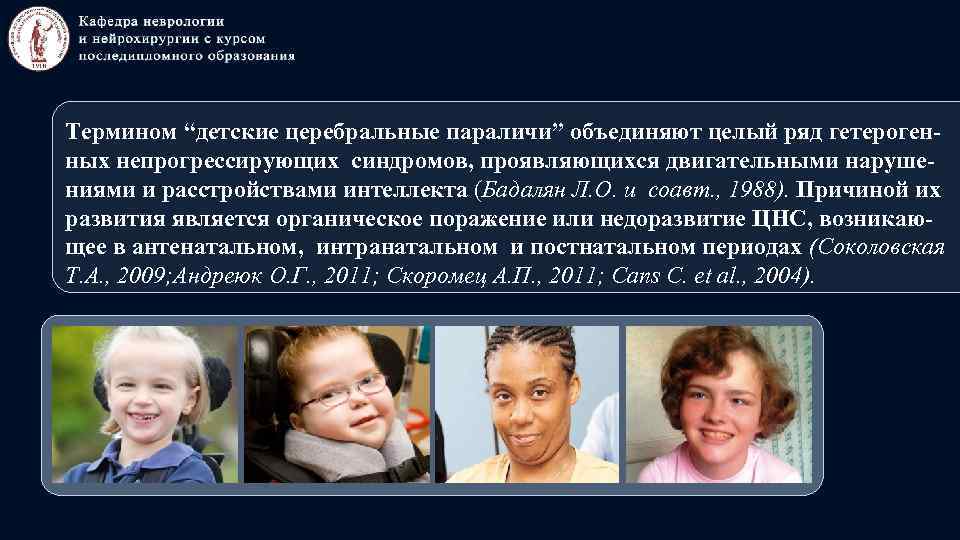 Кафедра неврологии и нейрохирургии с курсом последипломного образования

Термином “детские церебральные параличи” объединяют целый ряд гетерогенных непрогрессирующих синдромов, проявляющихся двигательными нарушениями и расстройствами интеллекта (Бадалян Л.О. и соавт., 1988). Причиной их развития является органическое поражение или недоразвитие ЦНС, возникающее в антенатальном, интранатальном и постнатальном периодах (Соколовская Т.А., 2009;Андреюк О.Г., 2011; Скоромец А.П., 2011; Cans C. et al., 2004).